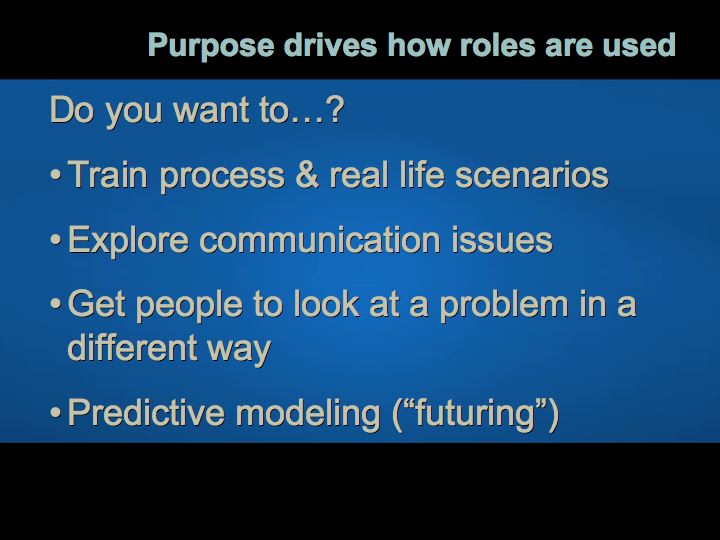 Purpose drives how roles are used

Do you want to…?

• Train process & real life scenarios

• Explore communication issues

• Get people to look at a problem in a different way

• Predictive modeling (“futuring”)